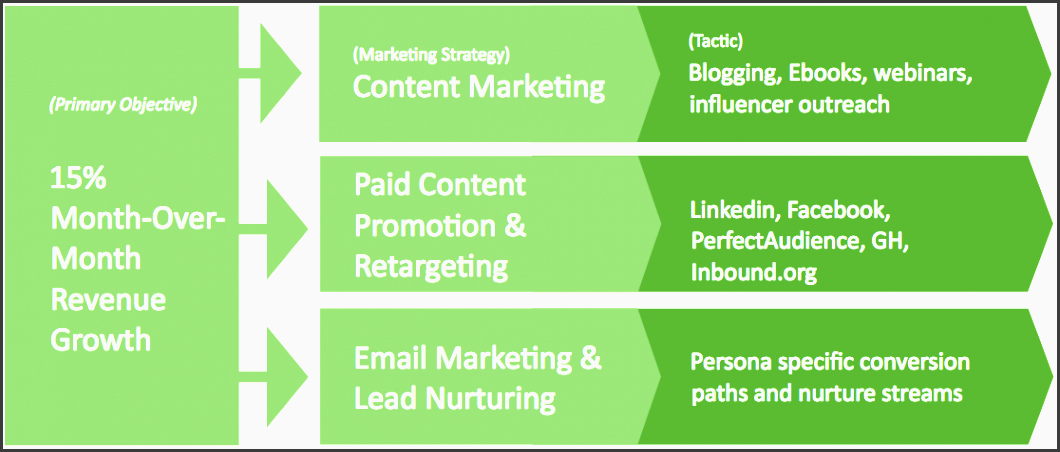 (Primary Objective)

15% Month-Over-Month Revenue Growth

(Marketing Strategy)
Content Marketing

(Tactic)
Blogging, Ebooks, webinars, influencer outreach

Paid Content Promotion & Retargeting

Linkedin, Facebook, PerfectAudience, GH, Inbound.org

Email Marketing & Lead Nurturing

Persona specific conversion paths and nurture streams